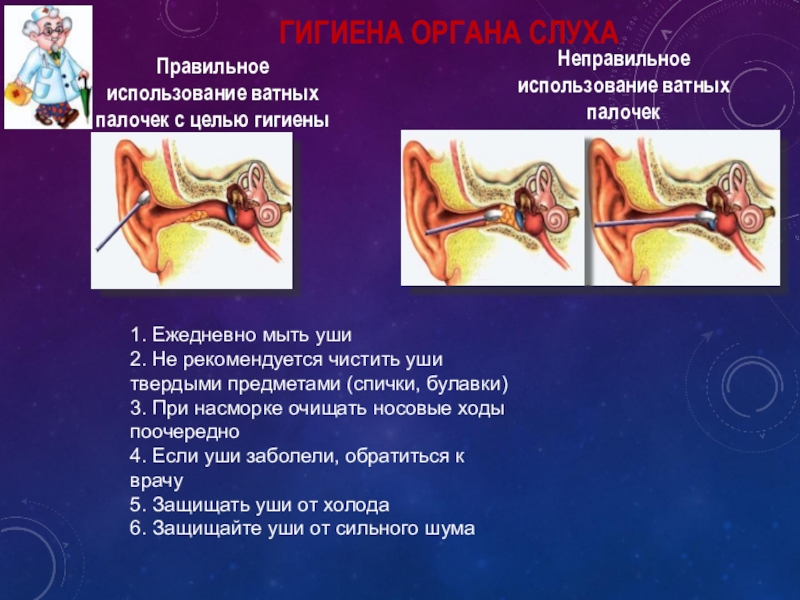 ГИГИЕНА ОРГАНА СЛУХА

Правильное использование ватных палочек с целью гигиены

Неправильное использование ватных палочек

1. Ежедневно мыть уши
2. Не рекомендуется чистить уши твердыми предметами (спички, булавки)
3. При насморке очищать носовые ходы поочередно
4. Если уши заболели, обратиться к врачу
5. Защищать уши от холода
6. Защищайте уши от сильного шума